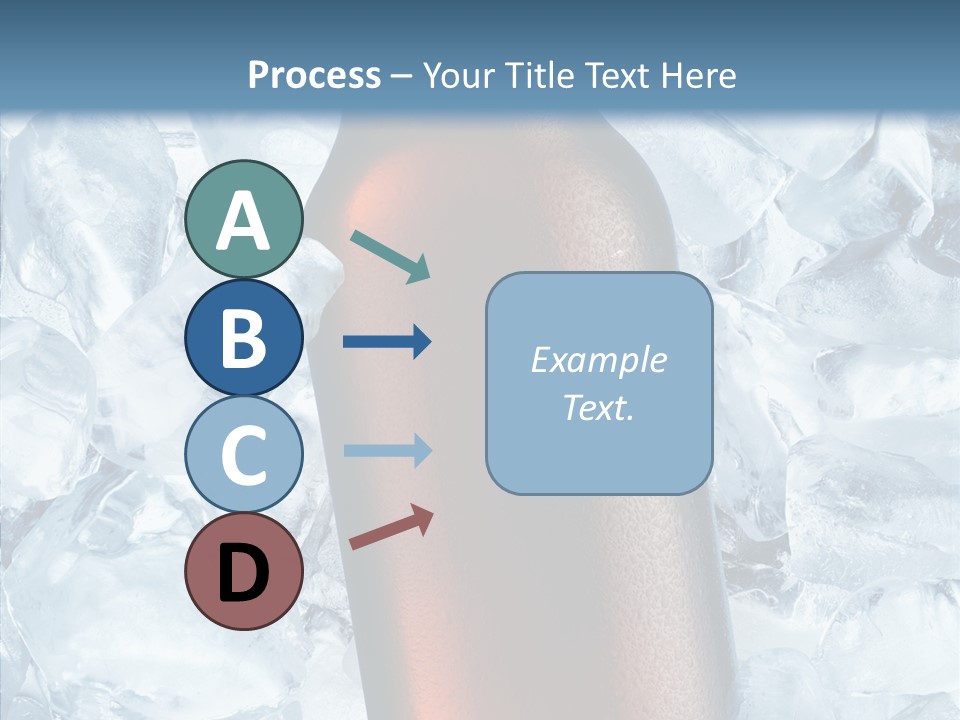 Process – Your Title Text Here

A

B

C

D

Example Text.